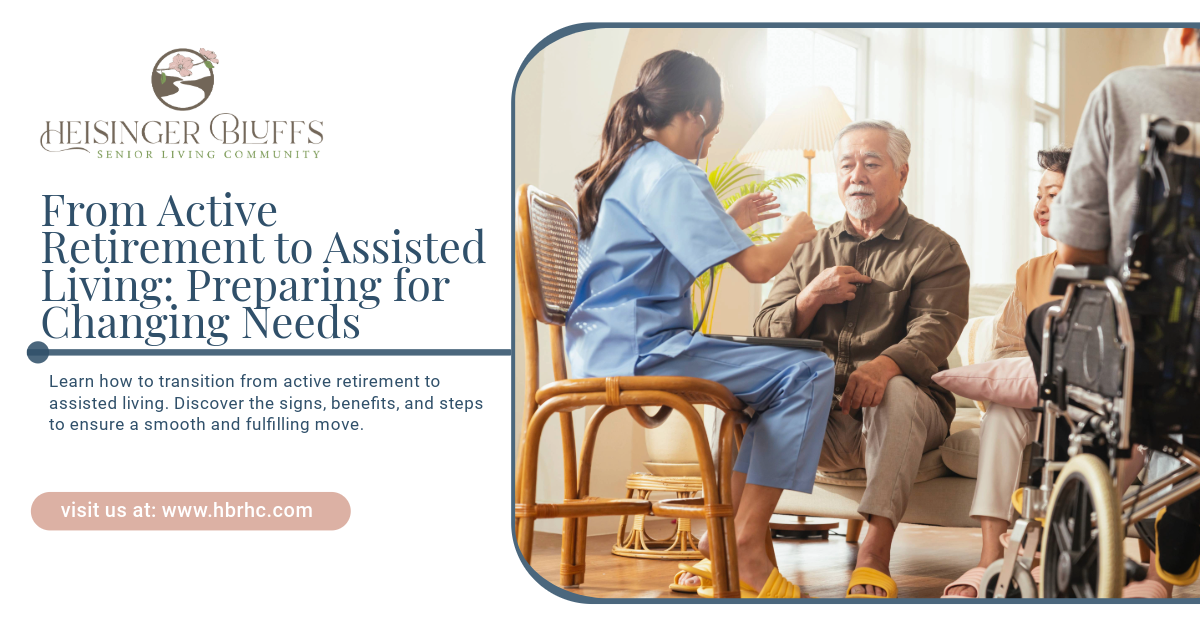 HEISINGER BLUFFS
SENIOR LIVING COMMUNITY

From Active Retirement to Assisted Living: Preparing for Changing Needs

Learn how to transition from active retirement to assisted living. Discover the signs, benefits, and steps to ensure a smooth and fulfilling move.

visit us at: www.hbrhc.com